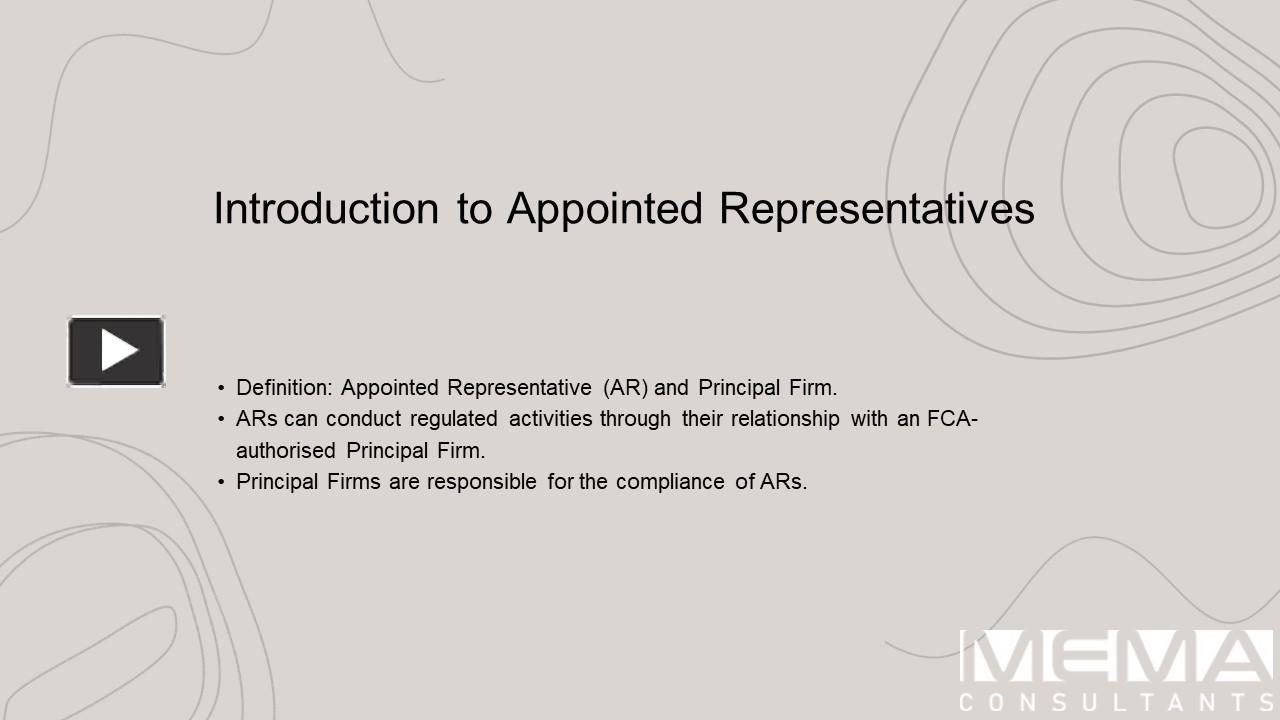 Introduction to Appointed Representatives

• Definition: Appointed Representative (AR) and Principal Firm.
• ARs can conduct regulated activities through their relationship with an FCA-authorised Principal Firm.
• Principal Firms are responsible for the compliance of ARs.

MEMA
CONSULTANTS